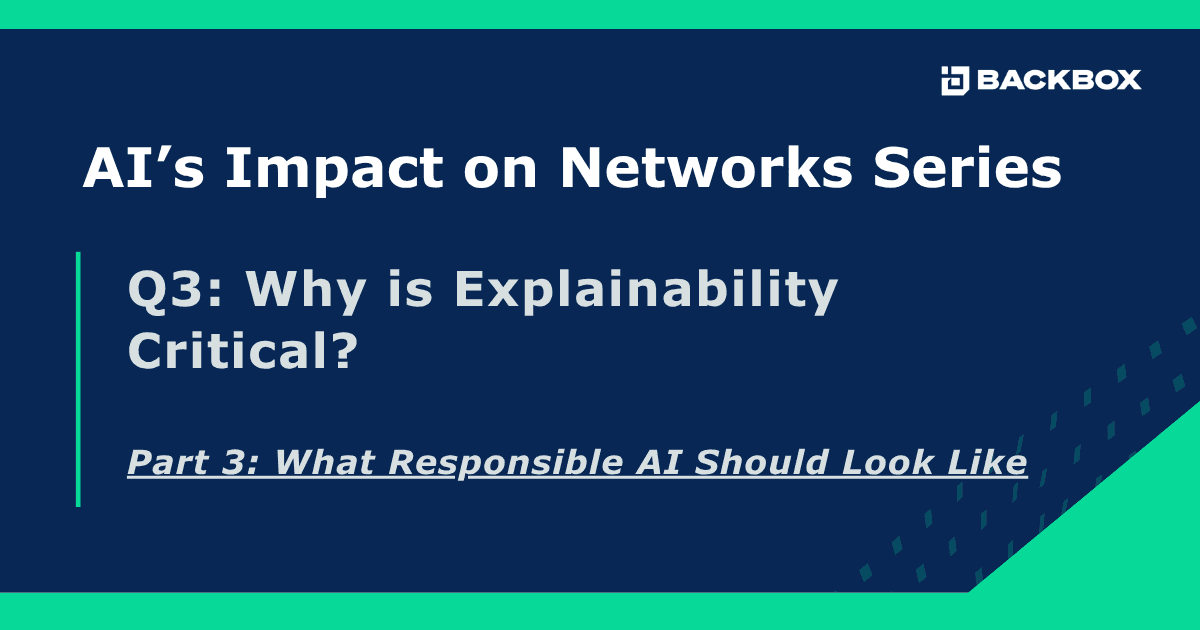 BACKBOX

AI’s Impact on Networks Series

Q3: Why is Explainability Critical?

Part 3: What Responsible AI Should Look Like